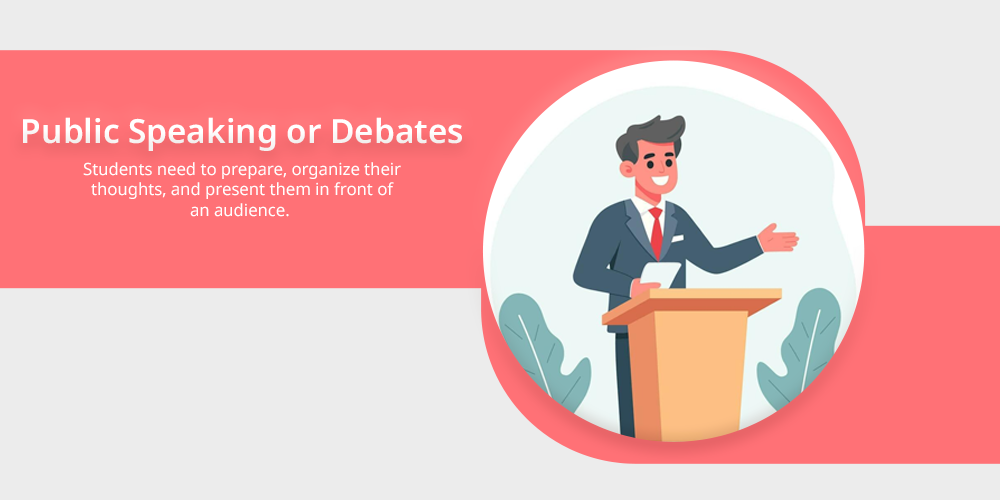 Public Speaking or Debates

Students need to prepare, organize their thoughts, and present them in front of an audience.